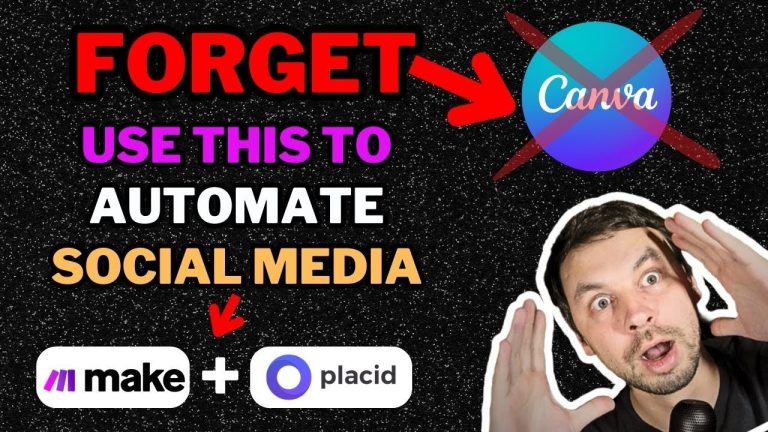 FORGET
Canva
USE THIS TO
AUTOMATE
SOCIAL MEDIA
make + placid